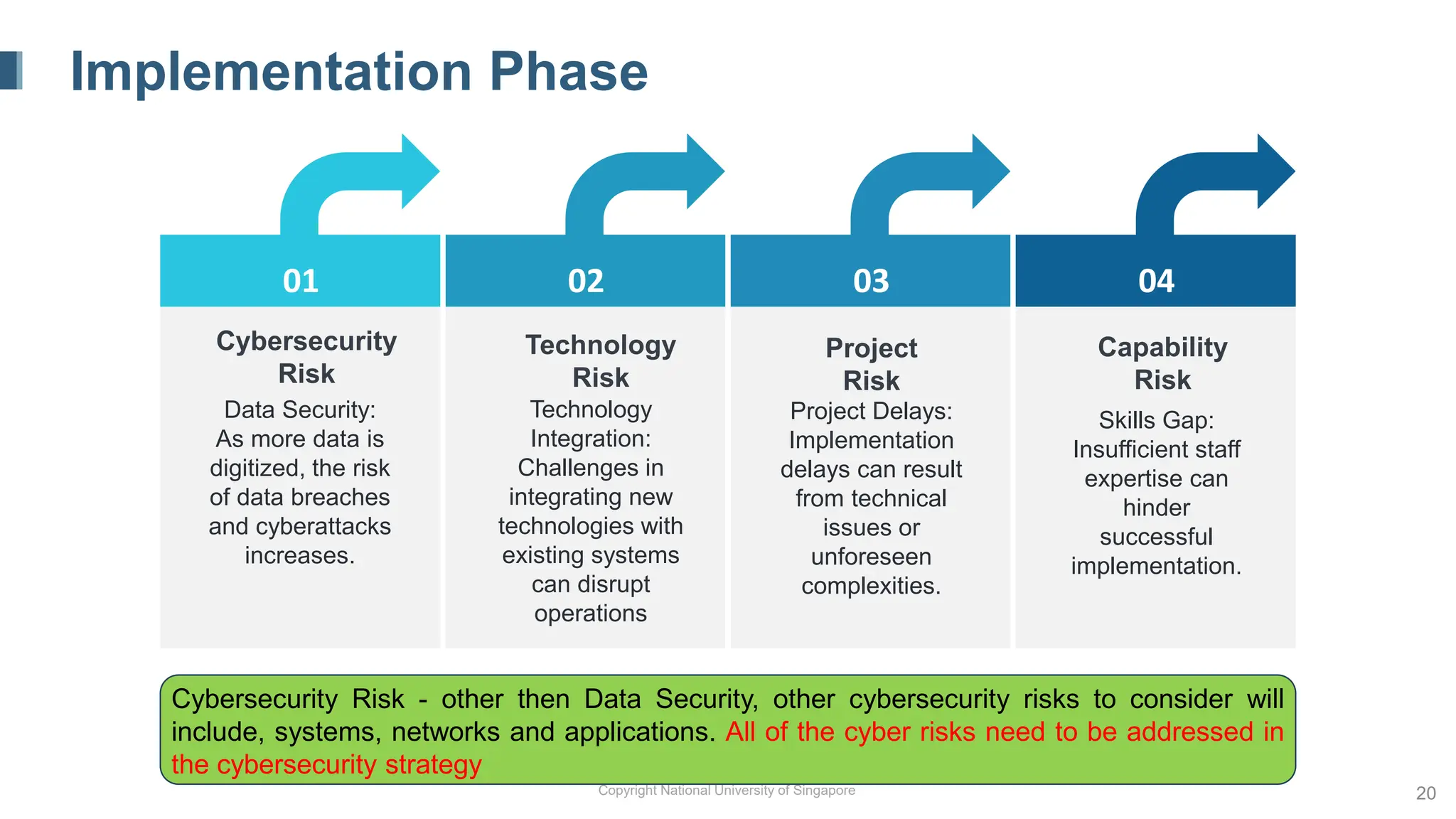 Implementation Phase

01

Cybersecurity Risk

Data Security: As more data is digitized, the risk of data breaches and cyberattacks increases.

02

Technology Risk

Technology Integration: Challenges in integrating new technologies with existing systems can disrupt operations

03

Project Risk

Project Delays: Implementation delays can result from technical issues or unforeseen complexities.

04

Capability Risk

Skills Gap: Insufficient staff expertise can hinder successful implementation.

Cybersecurity Risk - other then Data Security, other cybersecurity risks to consider will include, systems, networks and applications. All of the cyber risks need to be addressed in the cybersecurity strategy

Copyright National University of Singapore

20